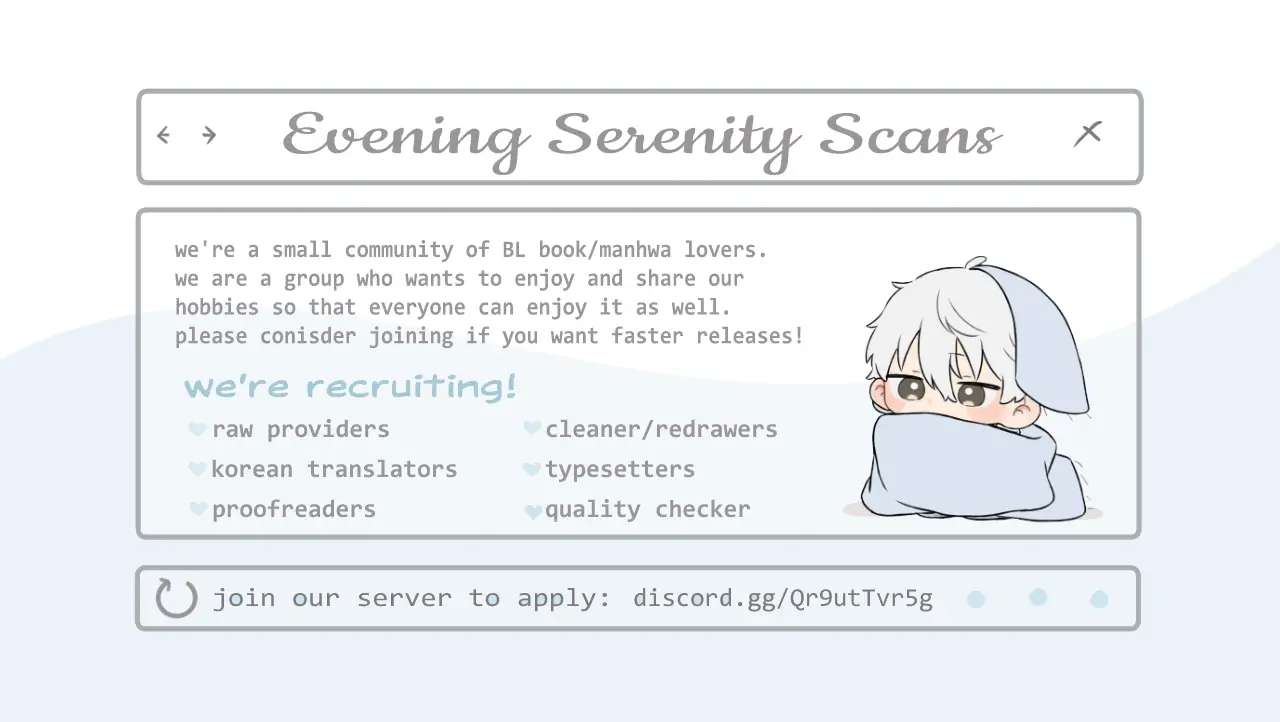 Evening Serenity Scans

we're a small community of BL book/manhwa lovers. we are a group who wants to enjoy and share our hobbies so that everyone can enjoy it as well. please conisder joining if you want faster releases!

we're recruiting!

raw providers
korean translators
proofreaders
cleaner/redrawers
typesetters
quality checker

join our server to apply: discord.gg/Qr9utTvr5g